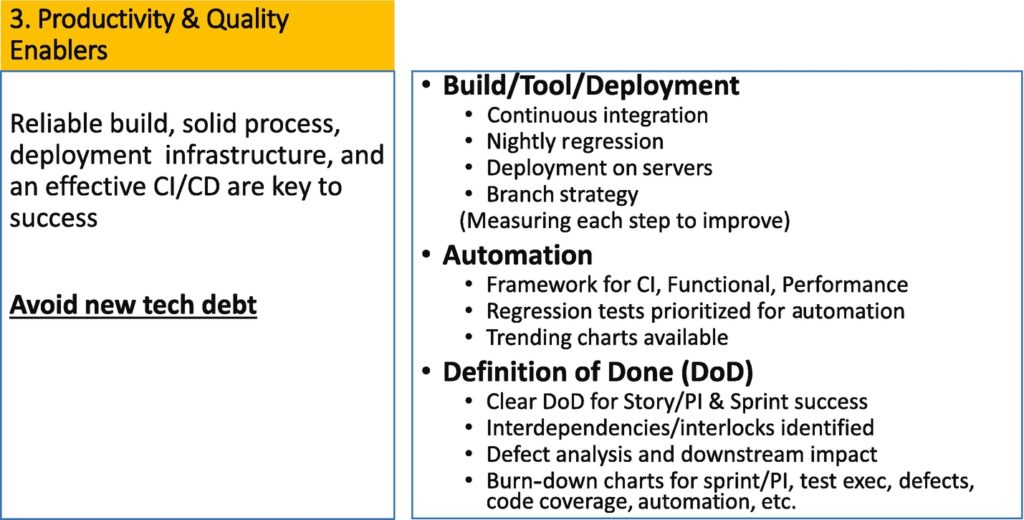 3. Productivity & Quality Enablers

Reliable build, solid process, deployment infrastructure, and an effective CI/CD are key to success

Avoid new tech debt

• Build/Tool/Deployment
  • Continuous integration
  • Nightly regression
  • Deployment on servers
  • Branch strategy
  (Measuring each step to improve)
• Automation
  • Framework for CI, Functional, Performance
  • Regression tests prioritized for automation
  • Trending charts available
• Definition of Done (DoD)
  • Clear DoD for Story/PI & Sprint success
  • Interdependencies/interlocks identified
  • Defect analysis and downstream impact
  • Burn-down charts for sprint/PI, test exec, defects, code coverage, automation, etc.